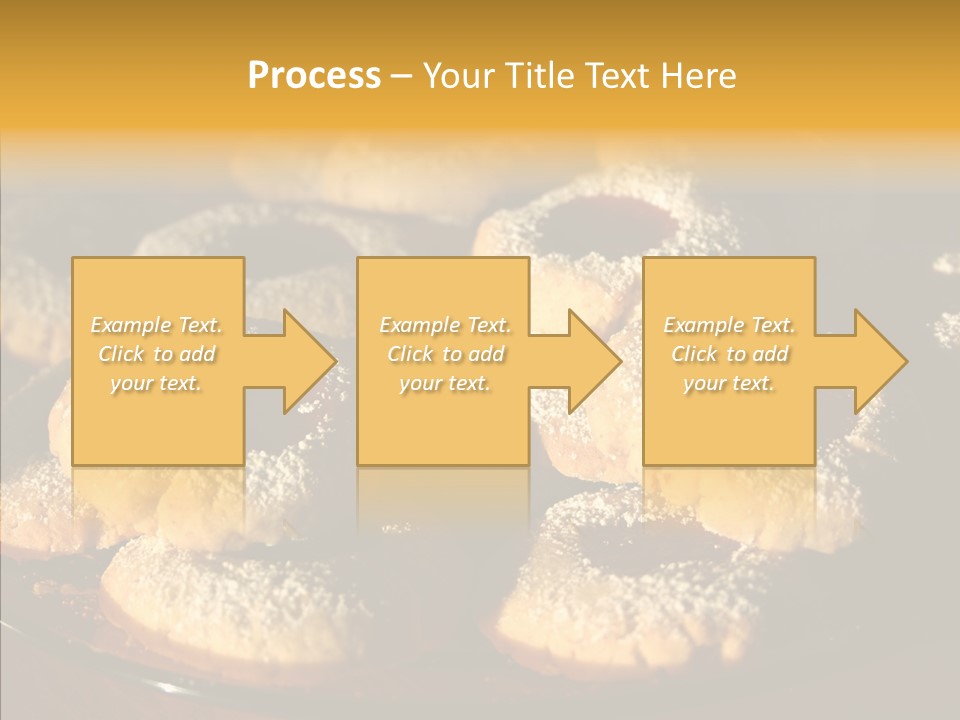 Process – Your Title Text Here

Example Text. Click to add your text.

Example Text. Click to add your text.

Example Text. Click to add your text.